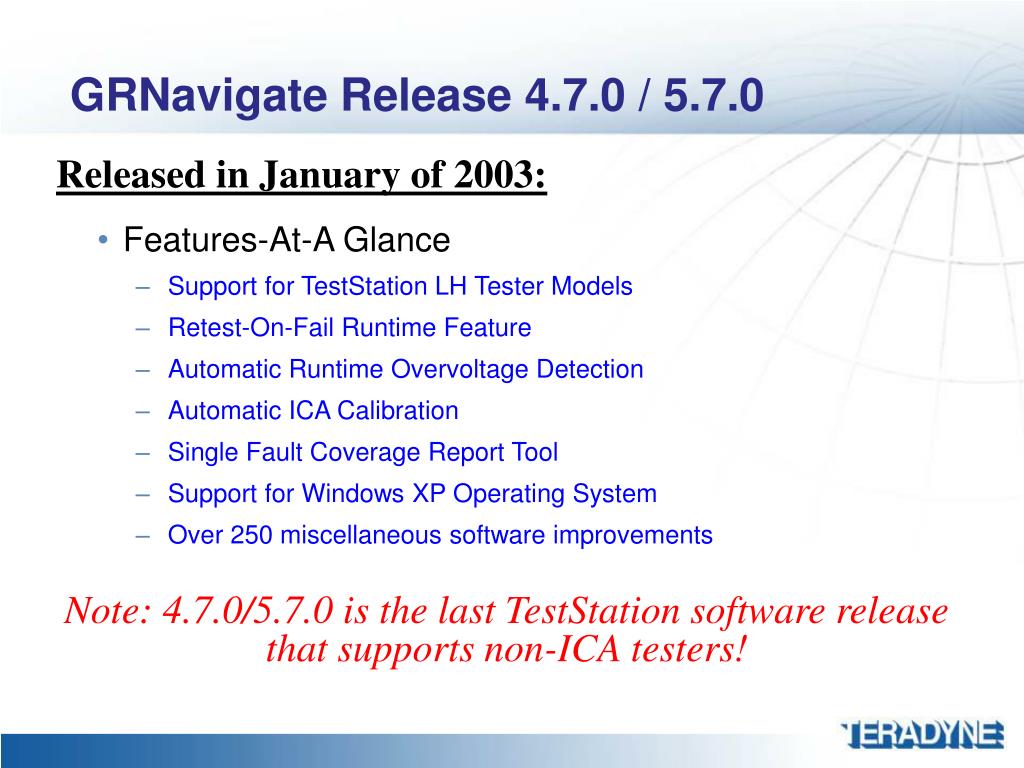 GRNavigate Release 4.7.0 / 5.7.0

Released in January of 2003:

• Features-At-A Glance
– Support for TestStation LH Tester Models
– Retest-On-Fail Runtime Feature
– Automatic Runtime Overvoltage Detection
– Automatic ICA Calibration
– Single Fault Coverage Report Tool
– Support for Windows XP Operating System
– Over 250 miscellaneous software improvements

Note: 4.7.0/5.7.0 is the last TestStation software release that supports non-ICA testers!

TERADYNE